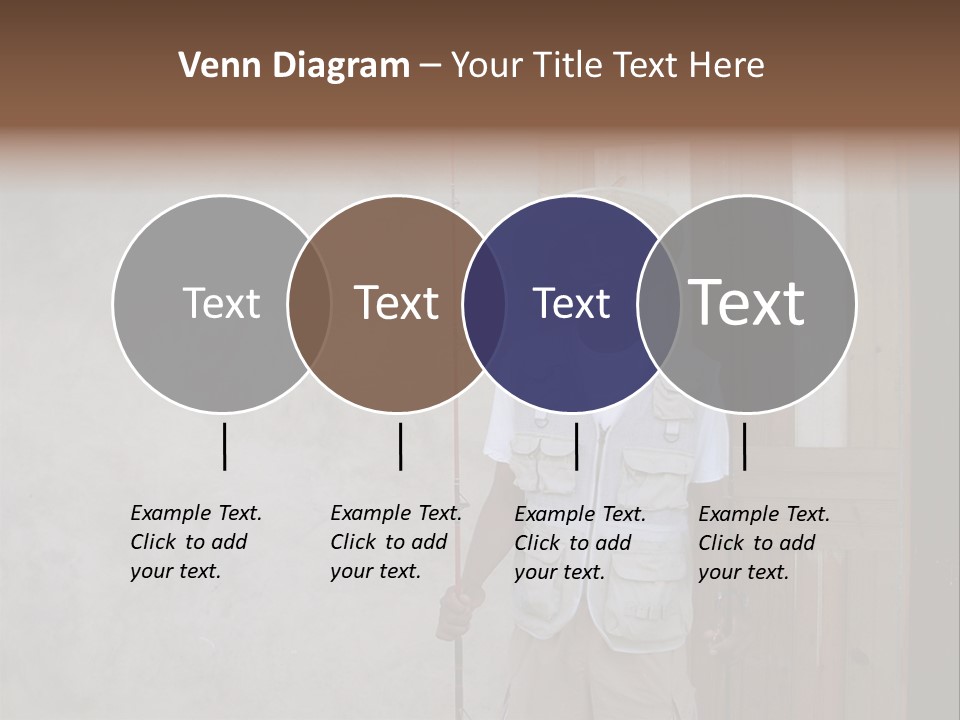 Venn Diagram – Your Title Text Here

Text

Text

Text

Text

Example Text. Click to add your text.

Example Text. Click to add your text.

Example Text. Click to add your text.

Example Text. Click to add your text.